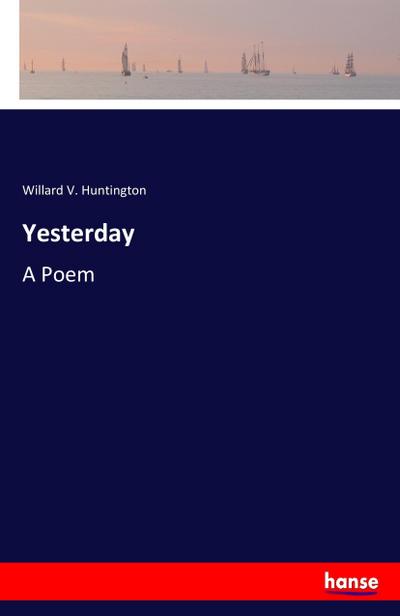 Willard V. Huntington

Yesterday

A Poem

hanse